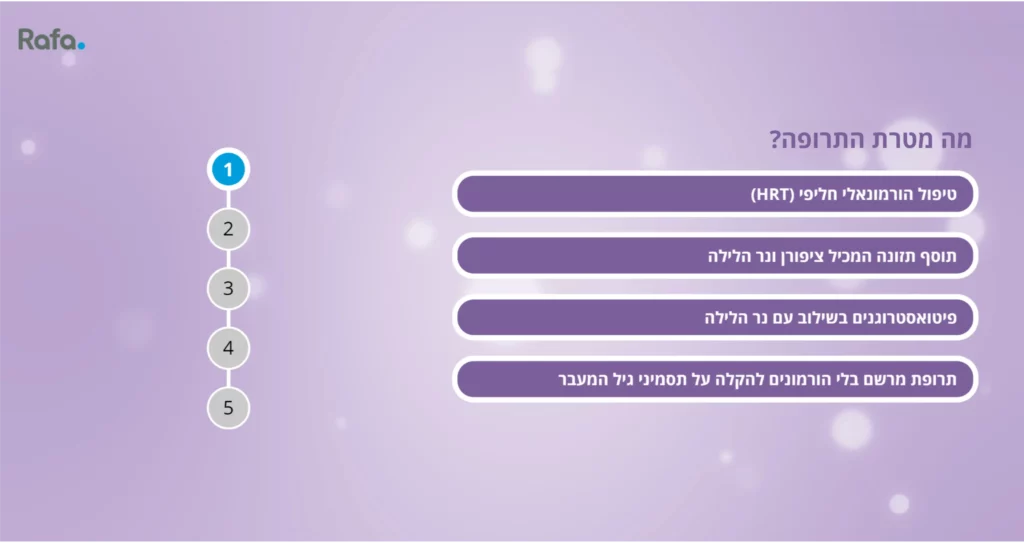 Rafa.

מה מטרת התרופה?

טיפול הורמונאלי חליפי (HRT)

תוסף תזונה המכיל ציפורן ונר הלילה

פיטואסטרוגנים בשילוב עם נר הלילה

תרופת מרשם בלי הורמונים להקלה על תסמיני גיל המעבר

1
2
3
4
5